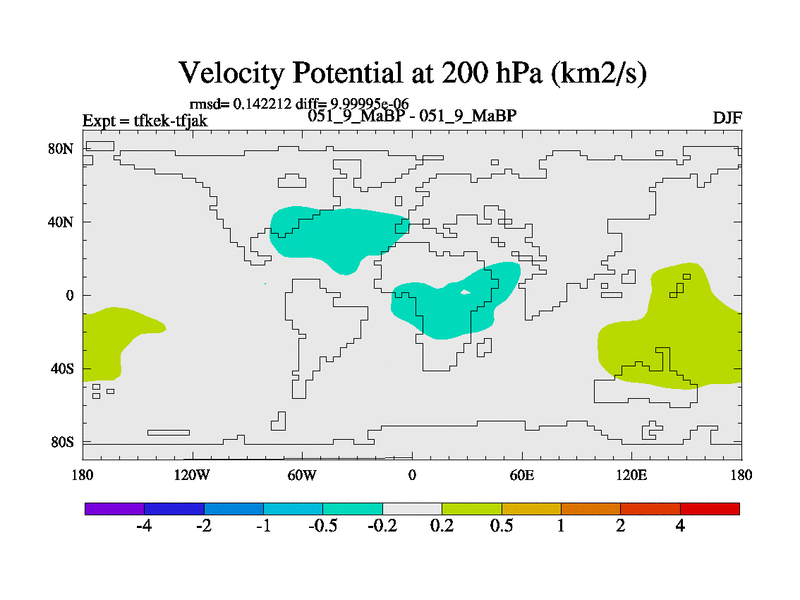 Velocity Potential at 200 hPa (km2/s)

rmsd= 0.142212 diff= 9.99995e-06
Expt = tfkek-tfjak
051_9_MaBP - 051_9_MaBP
DJF

80N
40N
0
40S
80S

180
120W
60W
0
60E
120E
180

-4
-2
-1
-0.5
-0.2
0.2
0.5
1
2
4